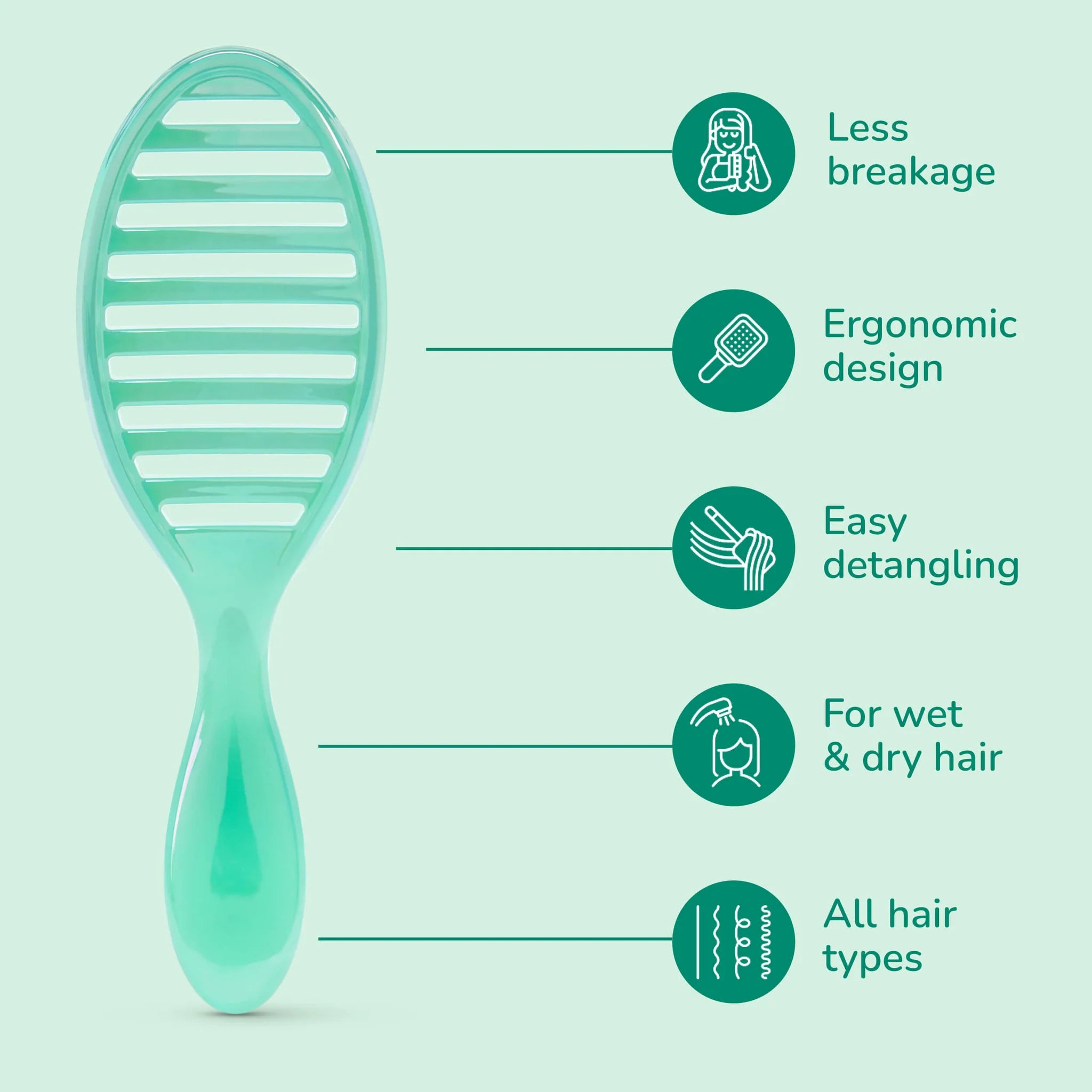 Less breakage

Ergonomic design

Easy detangling

For wet & dry hair

All hair types